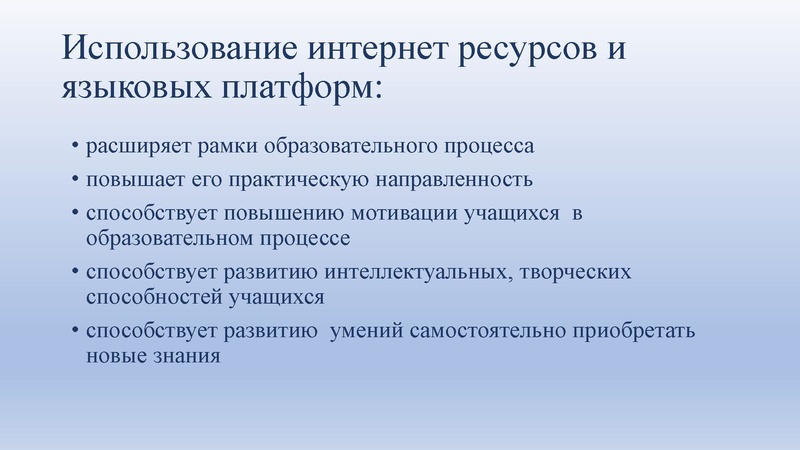 Использование интернет ресурсов и языковых платформ:

• расширяет рамки образовательного процесса
• повышает его практическую направленность
• способствует повышению мотивации учащихся в образовательном процессе
• способствует развитию интеллектуальных, творческих способностей учащихся
• способствует развитию умений самостоятельно приобретать новые знания